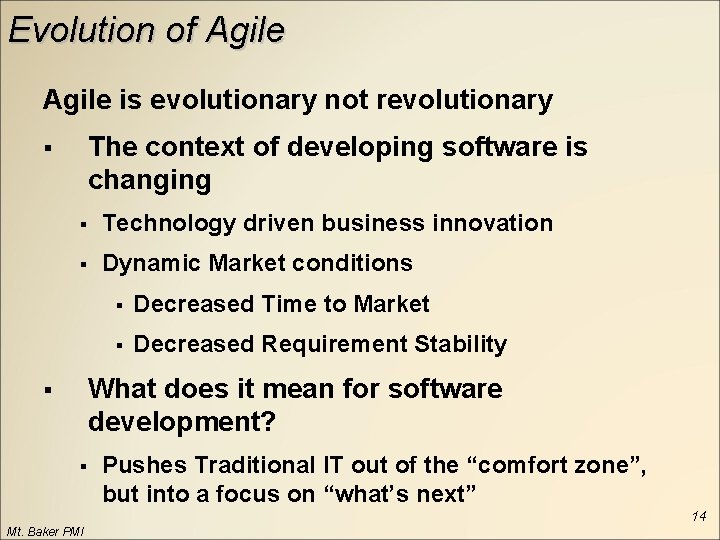 Evolution of Agile

Agile is evolutionary not revolutionary

▪ The context of developing software is changing

▪ Technology driven business innovation

▪ Dynamic Market conditions

▪ Decreased Time to Market

▪ Decreased Requirement Stability

▪ What does it mean for software development?

▪ Pushes Traditional IT out of the “comfort zone”, but into a focus on “what’s next”

14

Mt. Baker PMI